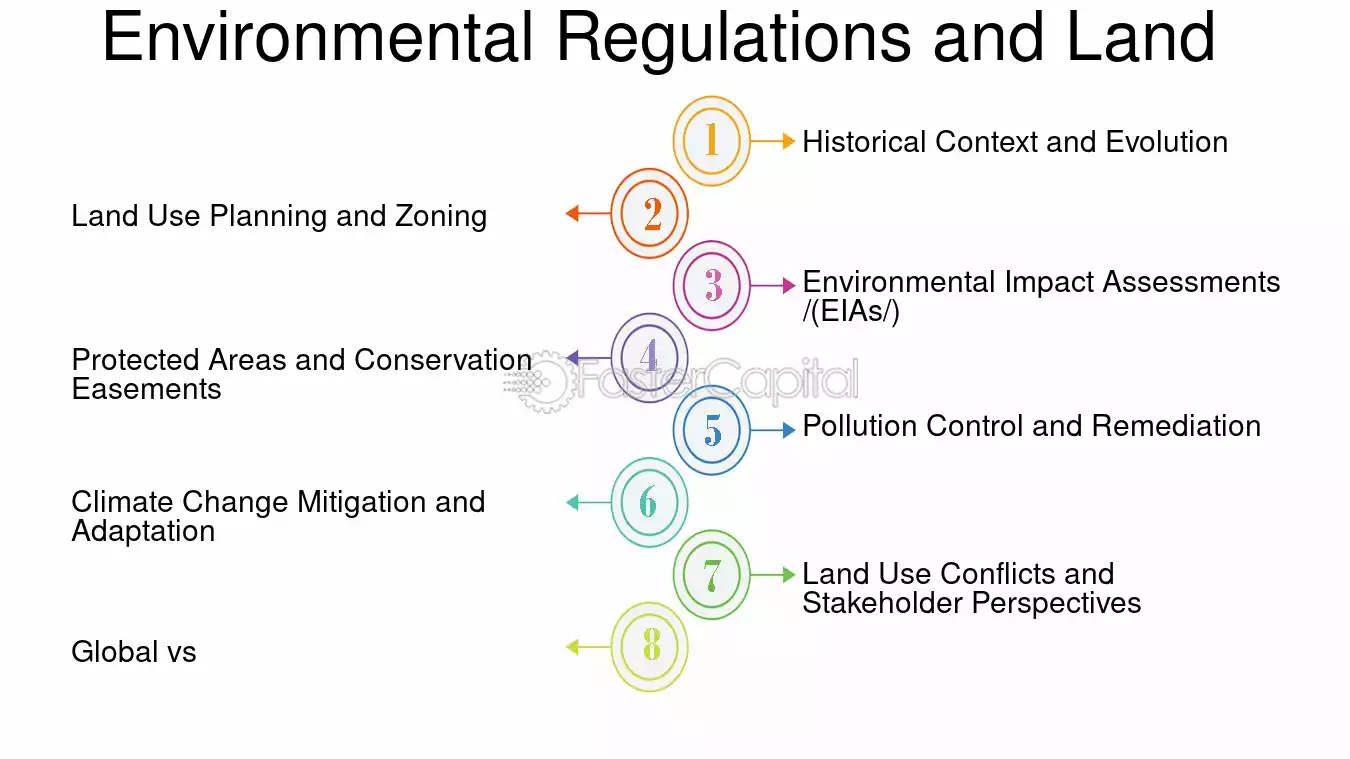 Environmental Regulations and Land

1 Historical Context and Evolution

2 Land Use Planning and Zoning

3 Environmental Impact Assessments /(EIAs/)

4 Protected Areas and Conservation Easements

FasterCapital

5 Pollution Control and Remediation

6 Climate Change Mitigation and Adaptation

7 Land Use Conflicts and Stakeholder Perspectives

8 Global vs